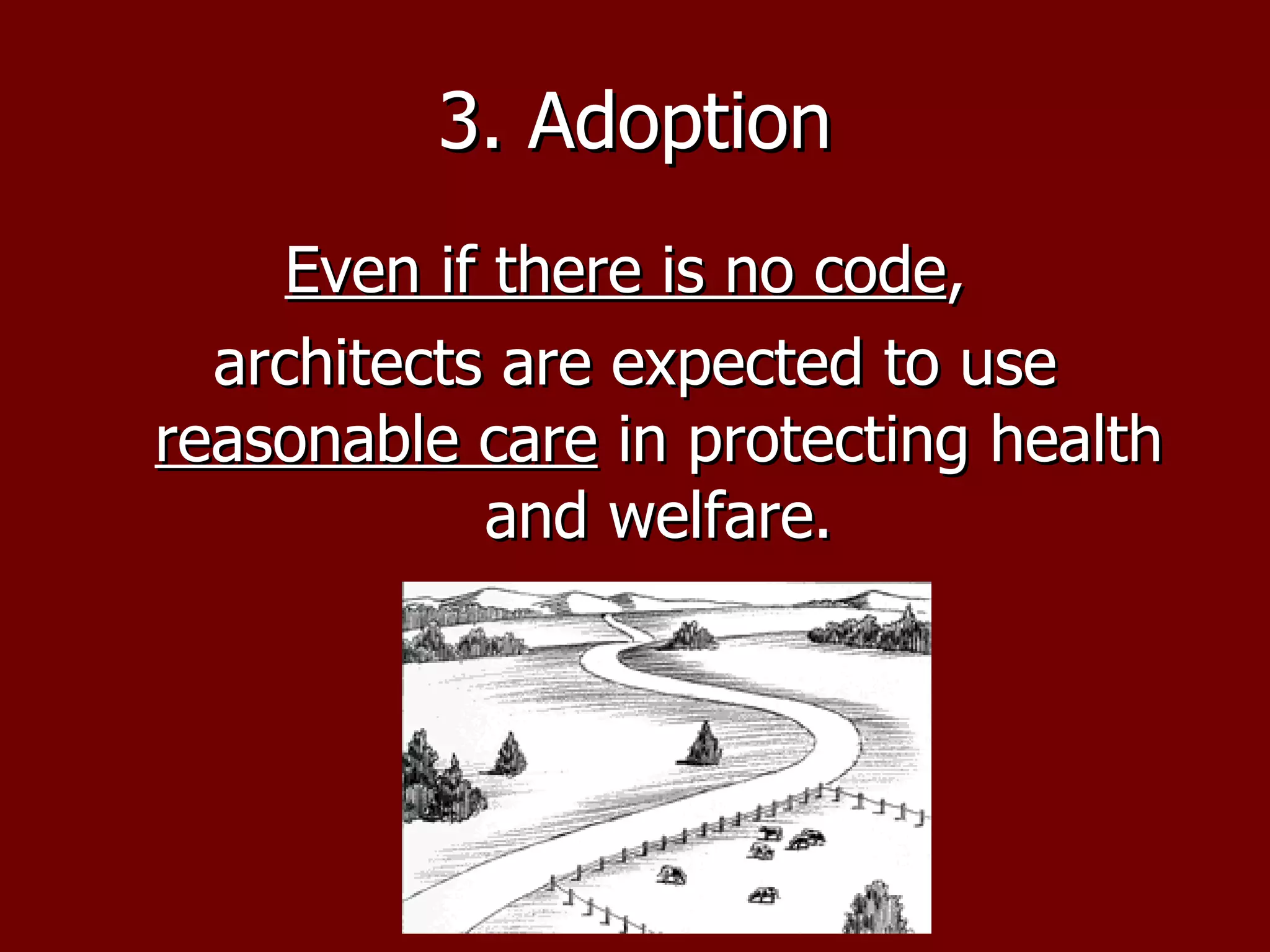 3. Adoption

Even if there is no code,

architects are expected to use reasonable care in protecting health and welfare.